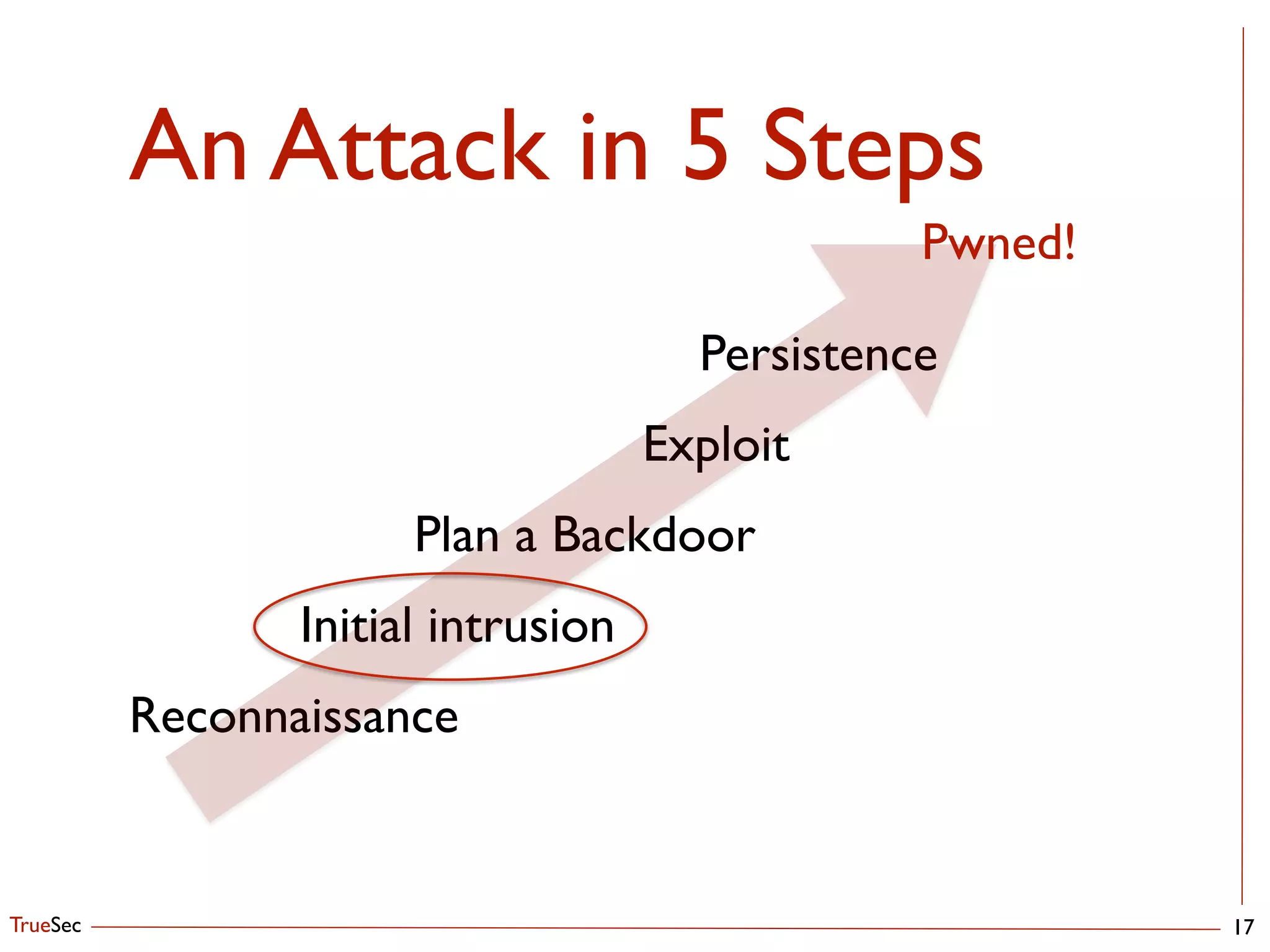 An Attack in 5 Steps

Pwned!

Persistence

Exploit

Plan a Backdoor

Initial intrusion

Reconnaissance

TrueSec

17